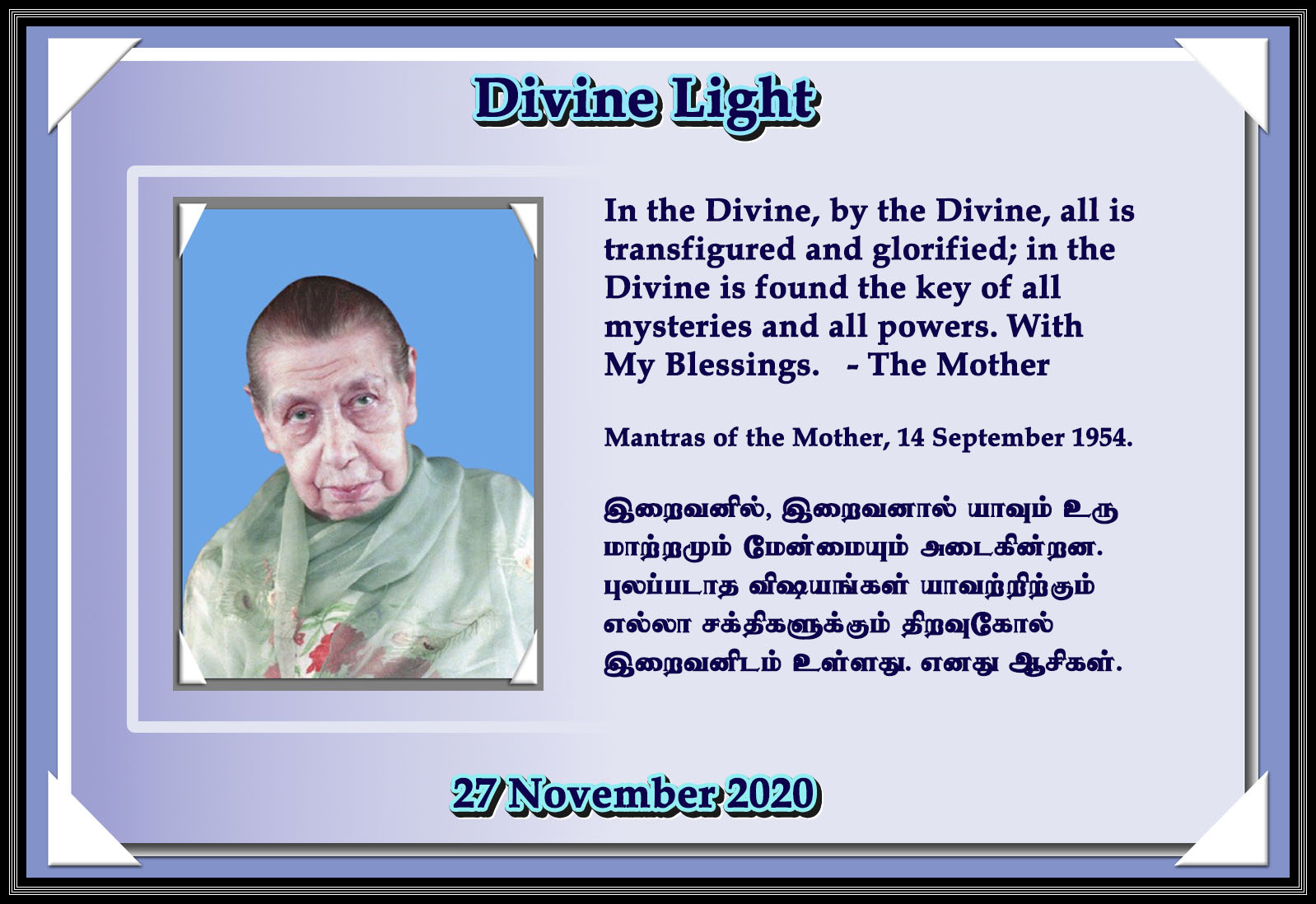 Divine Light

In the Divine, by the Divine, all is transfigured and glorified; in the Divine is found the key of all mysteries and all powers. With My Blessings. - The Mother

Mantras of the Mother, 14 September 1954.

இறைவனில், இறைவனால் யாவும் உரு மாற்றமும் மேன்மையும் அடைகின்றன. புலப்படாத விஷயங்கள் யாவற்றிற்கும் எல்லா சக்திகளுக்கும் திறவுகோல் இறைவனிடம் உள்ளது. எனது ஆசிகள்.

27 November 2020